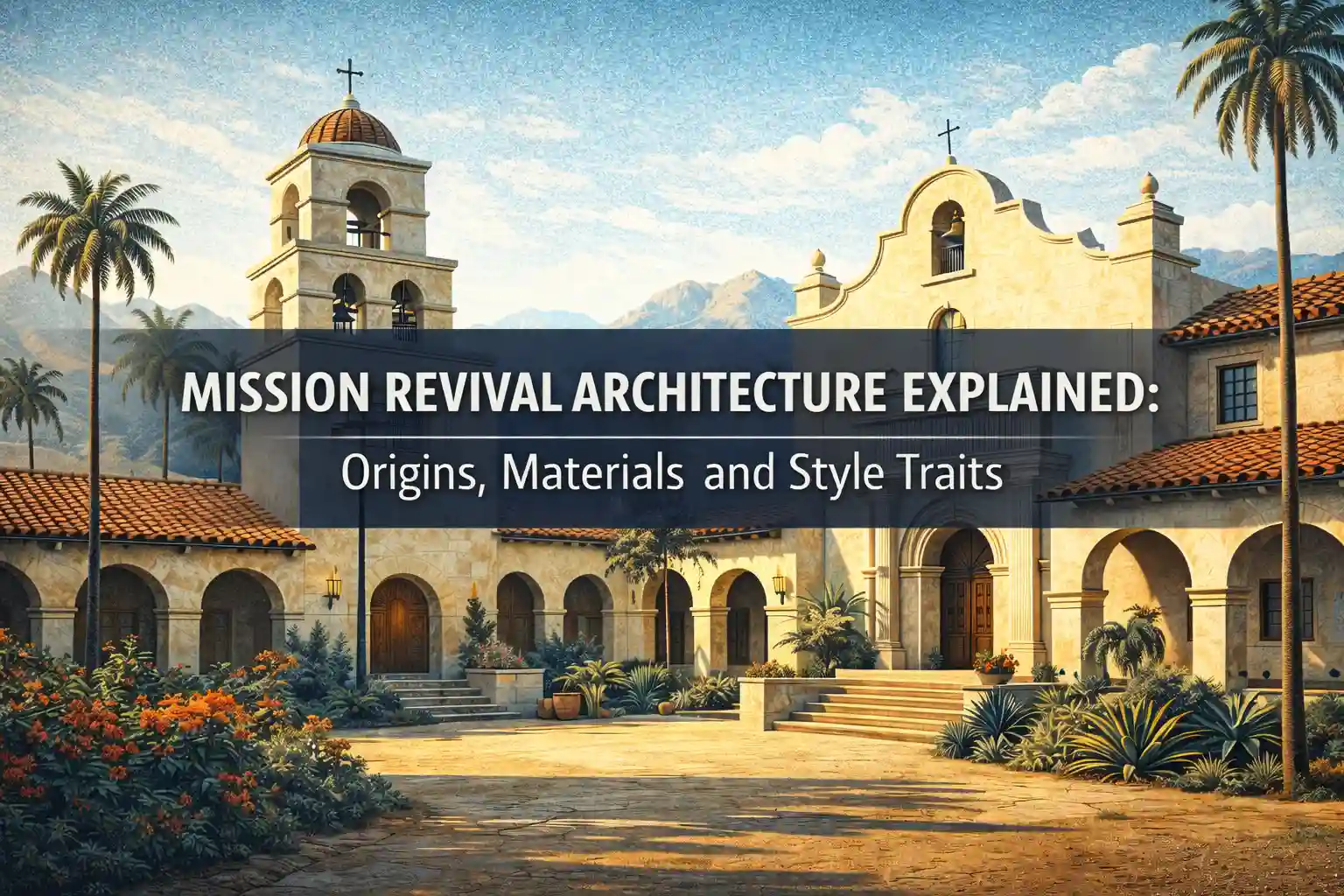 MISSION REVIVAL ARCHITECTURE EXPLAINED:

Origins, Materials and Style Traits